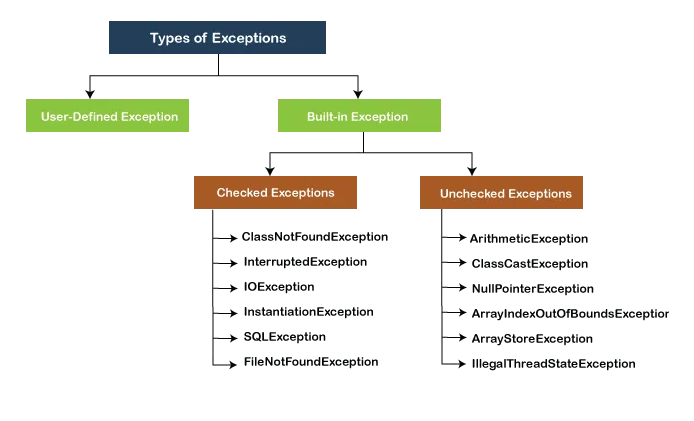 Types of Exceptions

User-Defined Exception

Built-in Exception

Checked Exceptions

ClassNotFoundException
InterruptedException
IOException
InstantiationException
SQLException
FileNotFoundException

Unchecked Exceptions

ArithmeticException
ClassCastException
NullPointerException
ArrayIndexOutOfBoundsExceptior
ArrayStoreException
IllegalThreadStateException